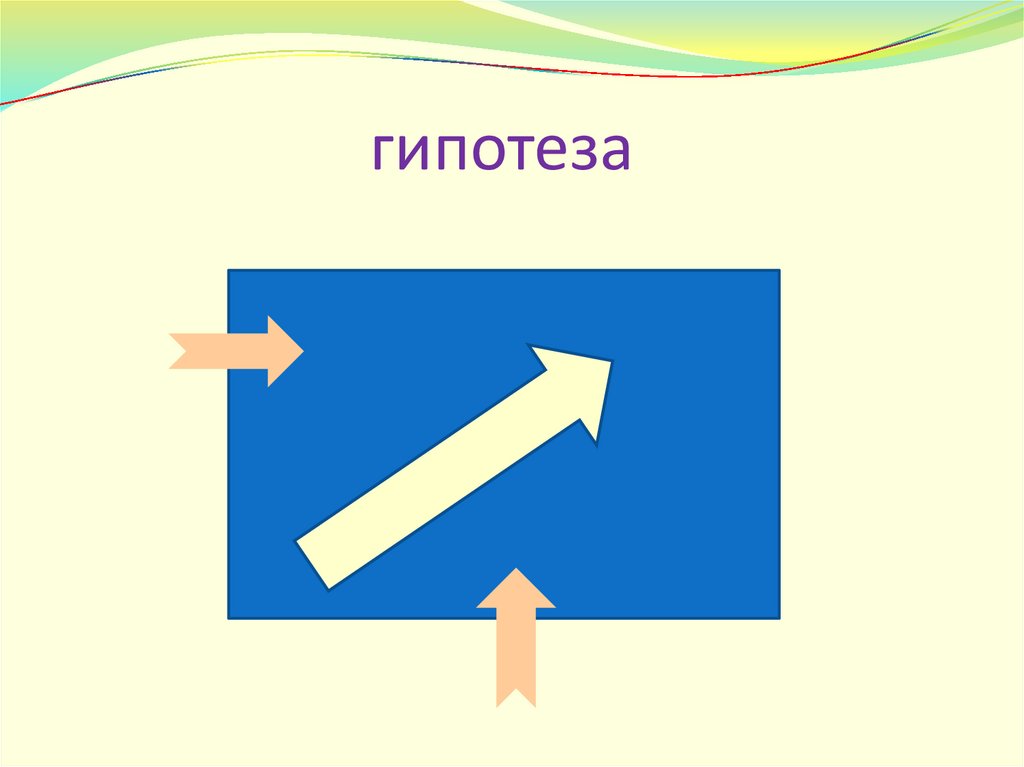 гипотеза